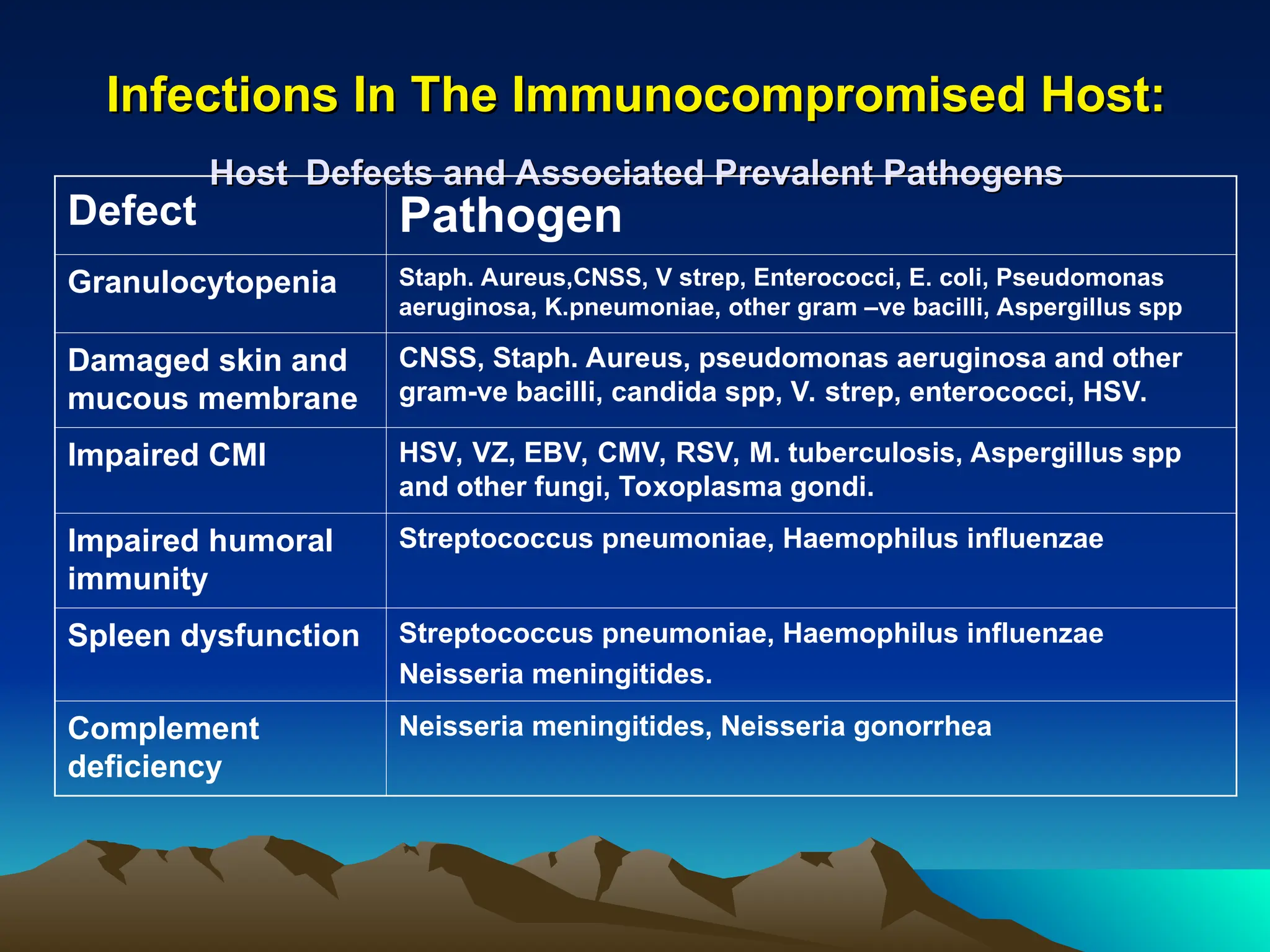 Infections In The Immunocompromised Host:

Host Defects and Associated Prevalent Pathogens

| Defect | Pathogen |
|---|---|
| Granulocytopenia | Staph. Aureus,CNSS, V strep, Enterococci, E. coli, Pseudomonas aeruginosa, K.pneumoniae, other gram –ve bacilli, Aspergillus spp |
| Damaged skin and mucous membrane | CNSS, Staph. Aureus, pseudomonas aeruginosa and other gram-ve bacilli, candida spp, V. strep, enterococci, HSV. |
| Impaired CMI | HSV, VZ, EBV, CMV, RSV, M. tuberculosis, Aspergillus spp and other fungi, Toxoplasma gondi. |
| Impaired humoral immunity | Streptococcus pneumoniae, Haemophilus influenzae |
| Spleen dysfunction | Streptococcus pneumoniae, Haemophilus influenzae Neisseria meningitides. |
| Complement deficiency | Neisseria meningitides, Neisseria gonorrhea |